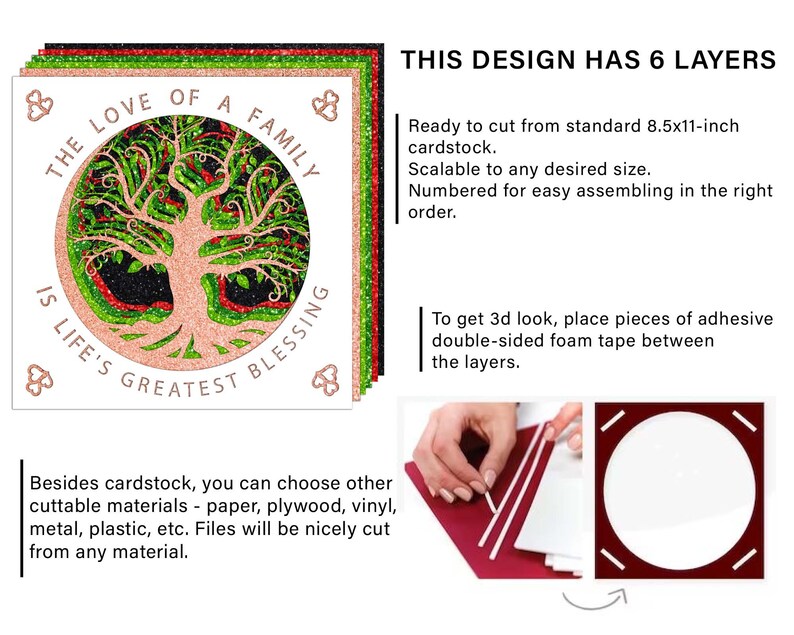 THE LOVE OF A FAMILY

IS LIFE'S GREATEST BLESSING

THIS DESIGN HAS 6 LAYERS

Ready to cut from standard 8.5x11-inch cardstock.
Scalable to any desired size.
Numbered for easy assembling in the right order.

To get 3d look, place pieces of adhesive double-sided foam tape between the layers.

Besides cardstock, you can choose other cuttable materials - paper, plywood, vinyl, metal, plastic, etc. Files will be nicely cut from any material.